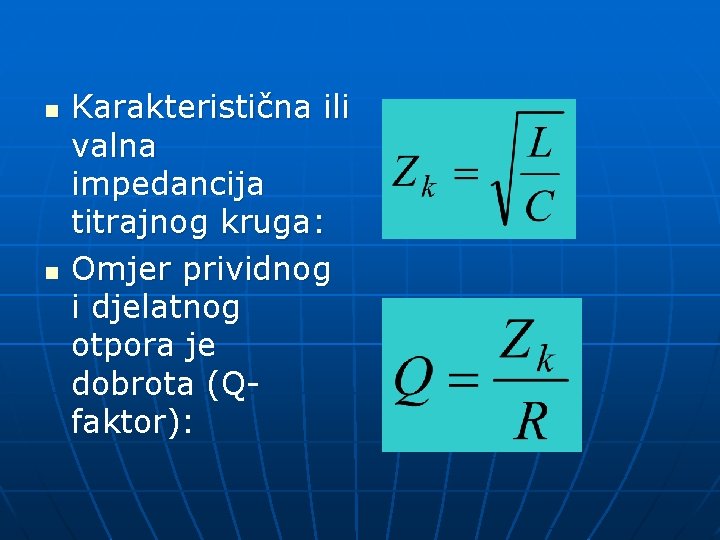 • Karakteristična ili valna impedancija titrajnog kruga:

$Z_k = \sqrt{\frac{L}{C}}$

• Omjer prividnog i djelatnog otpora je dobrota (Q-faktor):

$Q = \frac{Z_k}{R}$